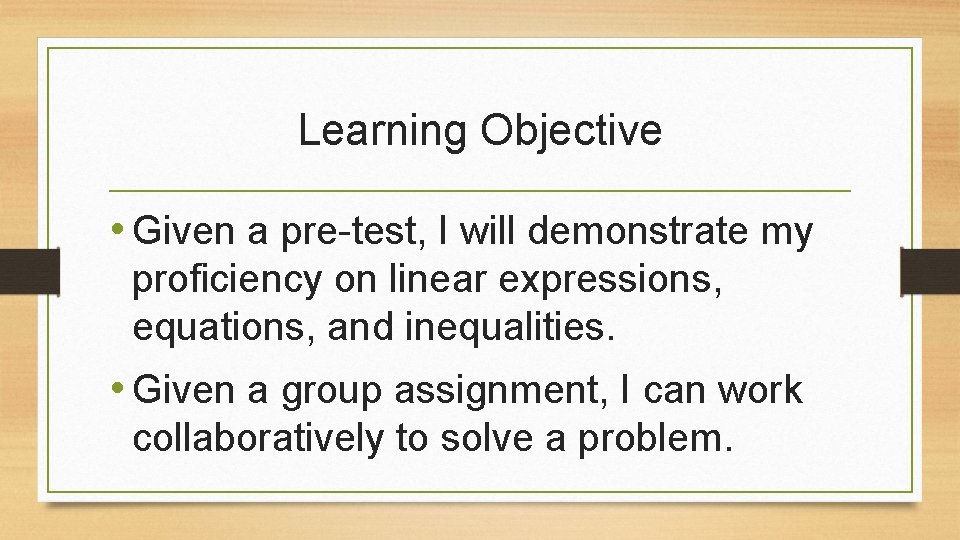 Learning Objective

• Given a pre-test, I will demonstrate my proficiency on linear expressions, equations, and inequalities.

• Given a group assignment, I can work collaboratively to solve a problem.